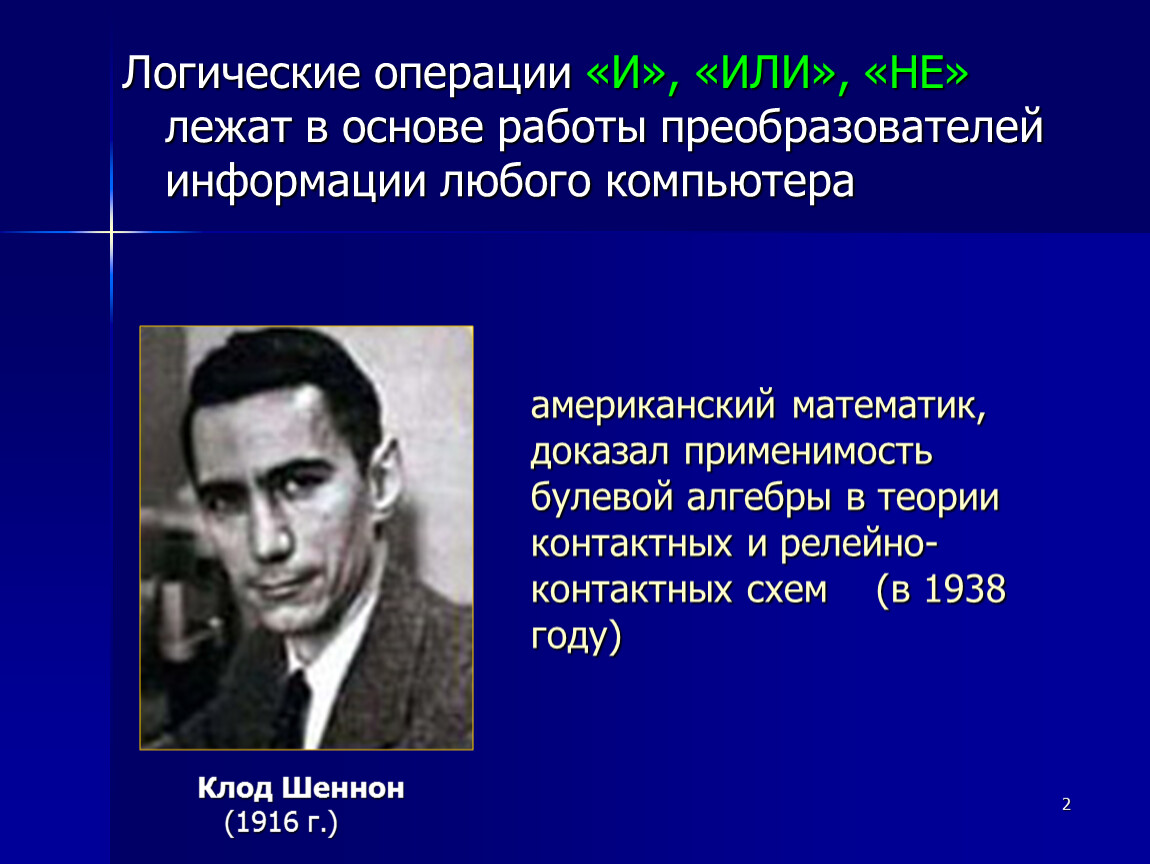 Логические операции «И», «ИЛИ», «НЕ» лежат в основе работы преобразователей информации любого компьютера

американский математик, доказал применимость булевой алгебры в теории контактных и релейно-контактных схем (в 1938 году)

Клод Шеннон
(1916 г.)

2